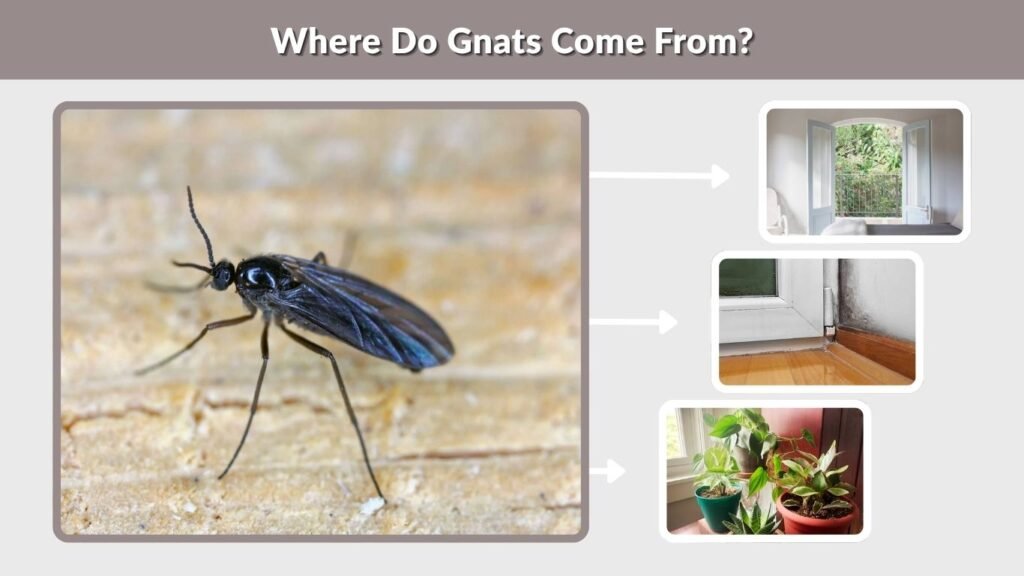 Where Do Gnats Come From?